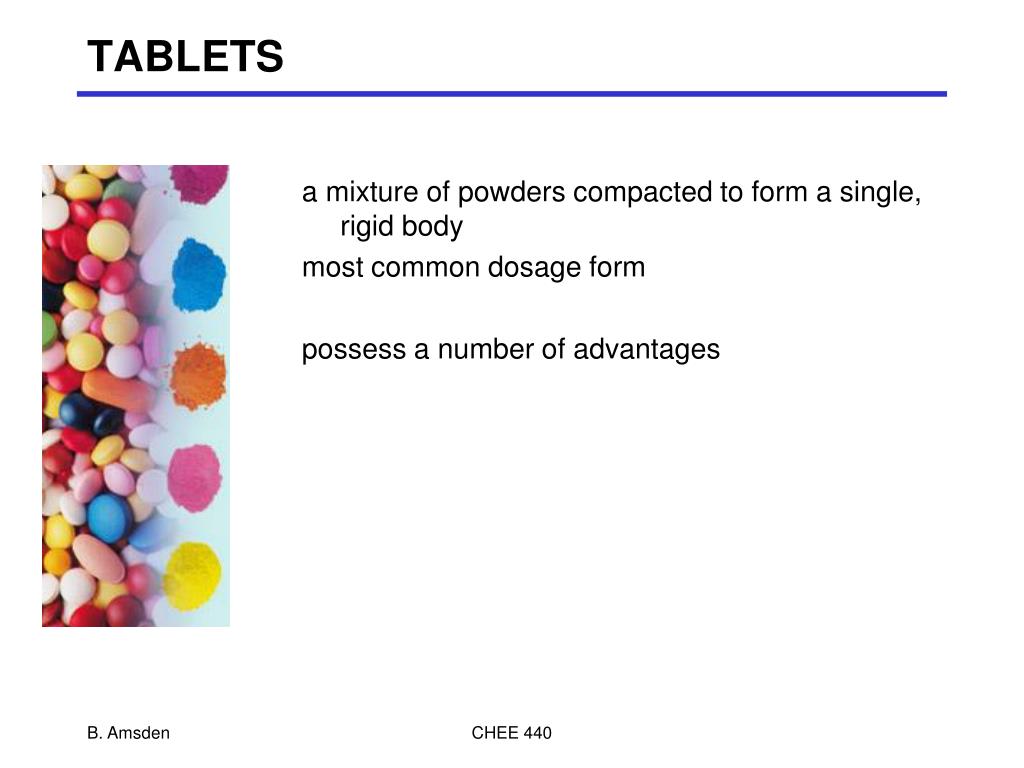 TABLETS

a mixture of powders compacted to form a single, rigid body

most common dosage form

possess a number of advantages

B. Amsden

CHEE 440